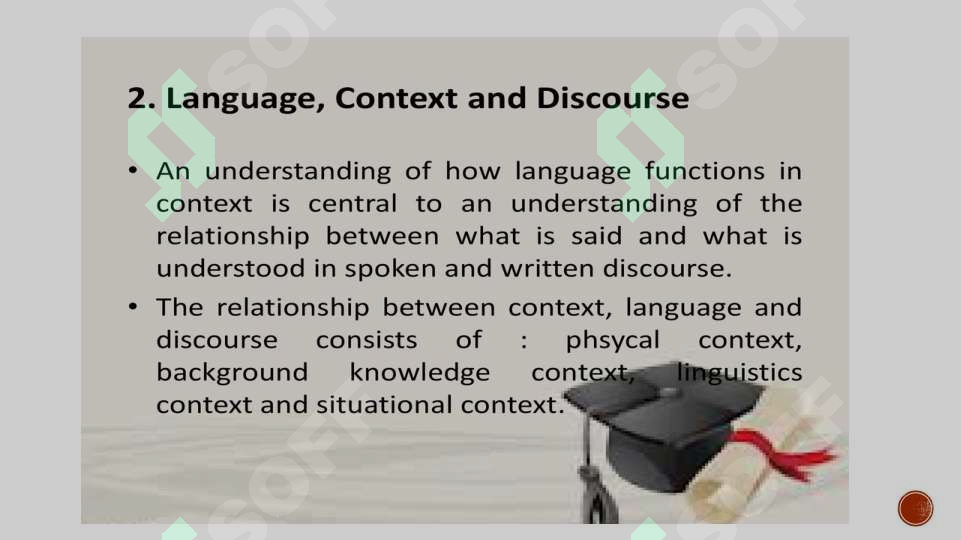 2. Language, Context and Discourse

• An understanding of how language functions in context is central to an understanding of the relationship between what is said and what is understood in spoken and written discourse.

• The relationship between context, language and discourse consists of : phsycal context, background knowledge context, linguistics context and situational context.